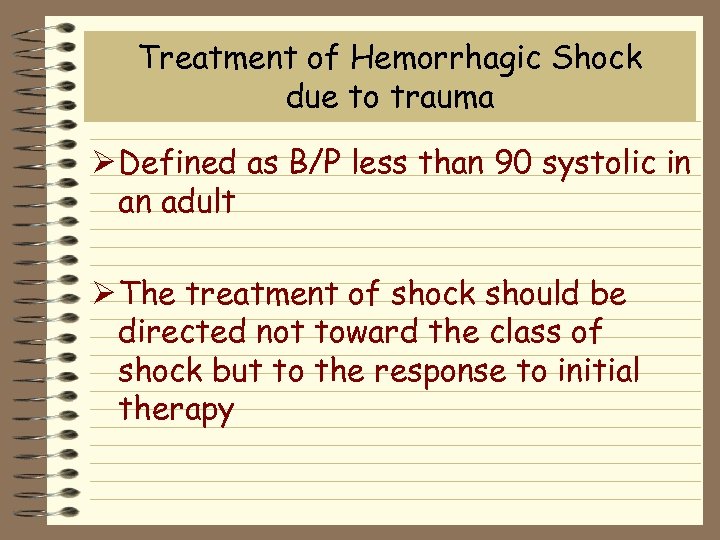 Treatment of Hemorrhagic Shock due to trauma

➢ Defined as B/P less than 90 systolic in an adult

➢ The treatment of shock should be directed not toward the class of shock but to the response to initial therapy